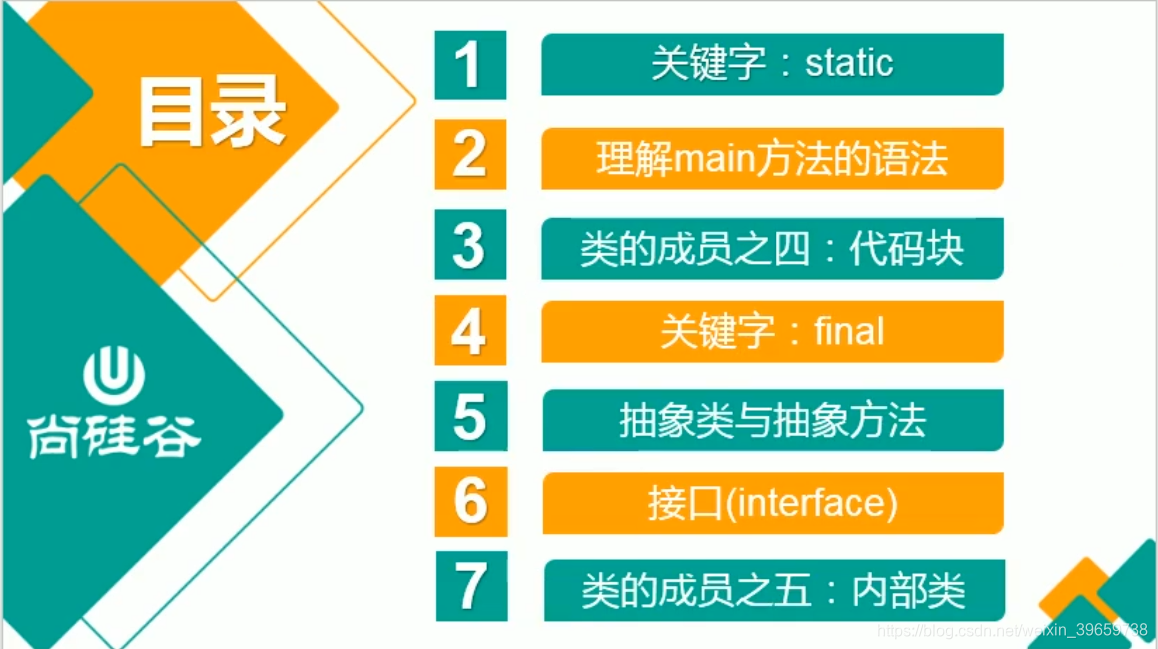 目录

尚硅谷

1 关键字：static

2 理解main方法的语法

3 类的成员之四：代码块

4 关键字：final

5 抽象类与抽象方法

6 接口(interface)

7 类的成员之五：内部类

https://blog.csdn.net/weixin_39659738